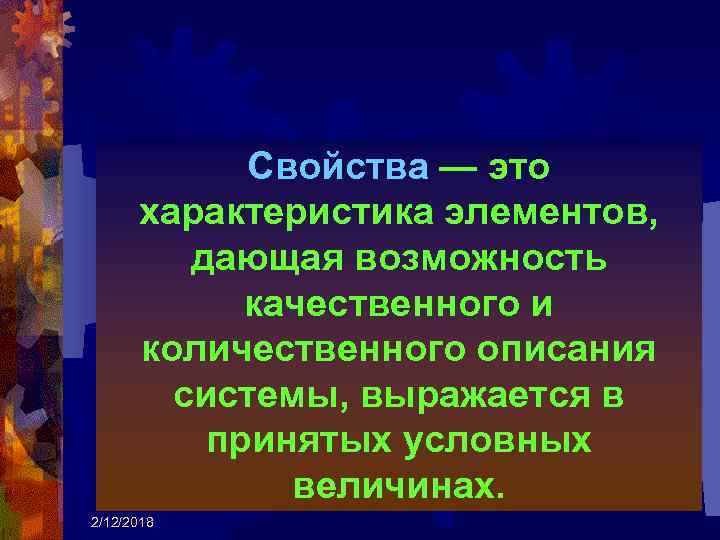 Свойства — это характеристика элементов, дающая возможность качественного и количественного описания системы, выражается в принятых условных величинах.

2/12/2018